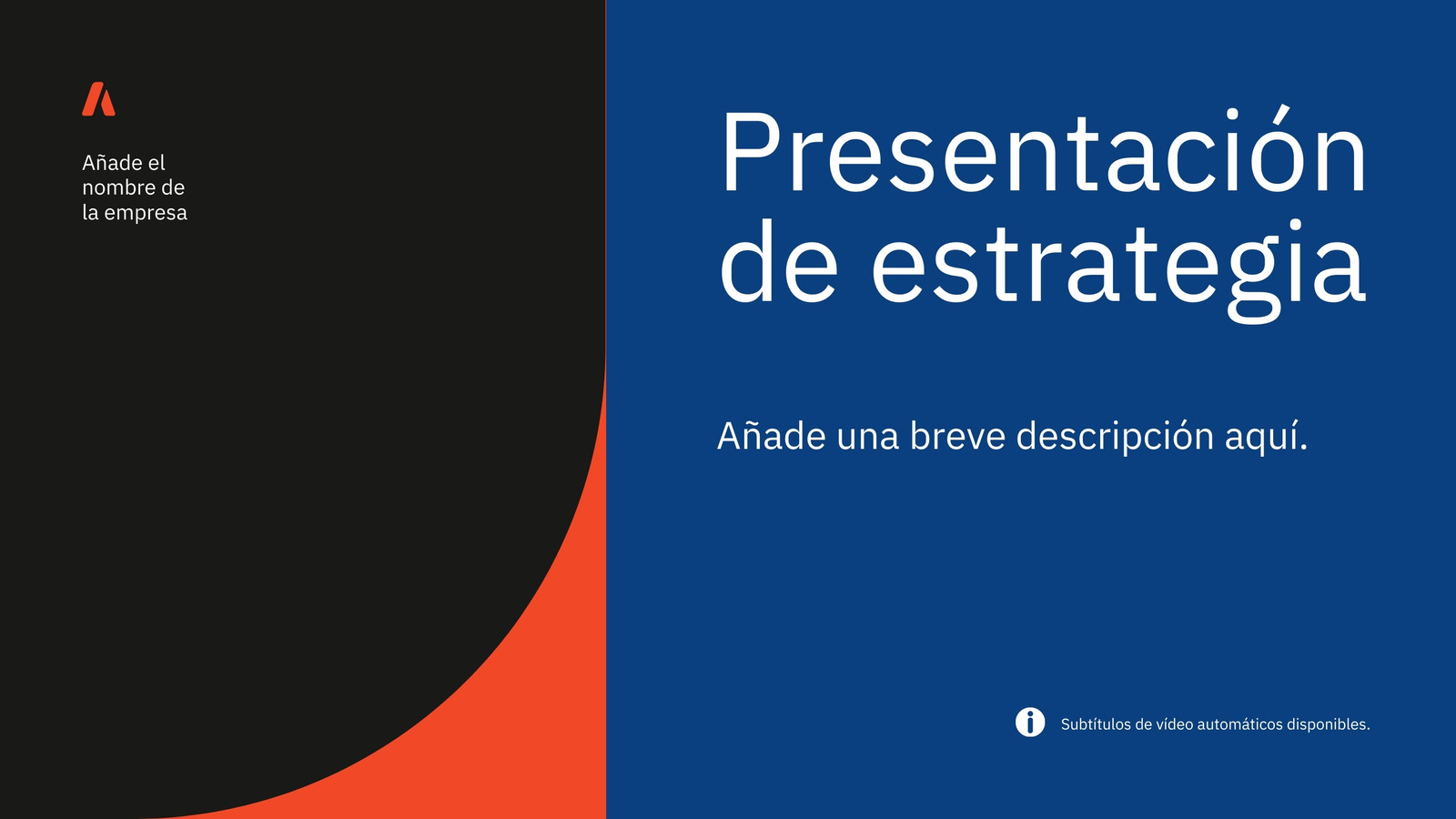 Añade el nombre de la empresa

Presentación de estrategia

Añade una breve descripción aquí.

Subtítulos de vídeo automáticos disponibles.